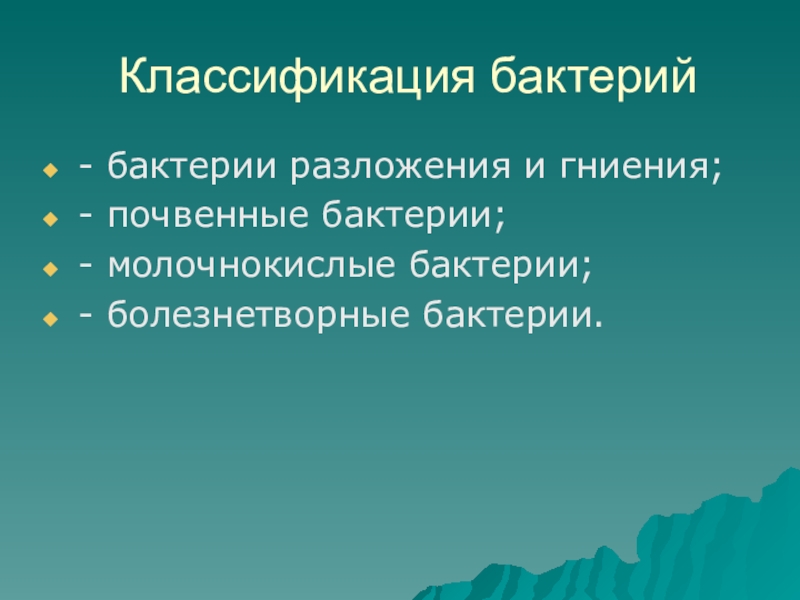 Классификация бактерий

- бактерии разложения и гниения;
- почвенные бактерии;
- молочнокислые бактерии;
- болезнетворные бактерии.